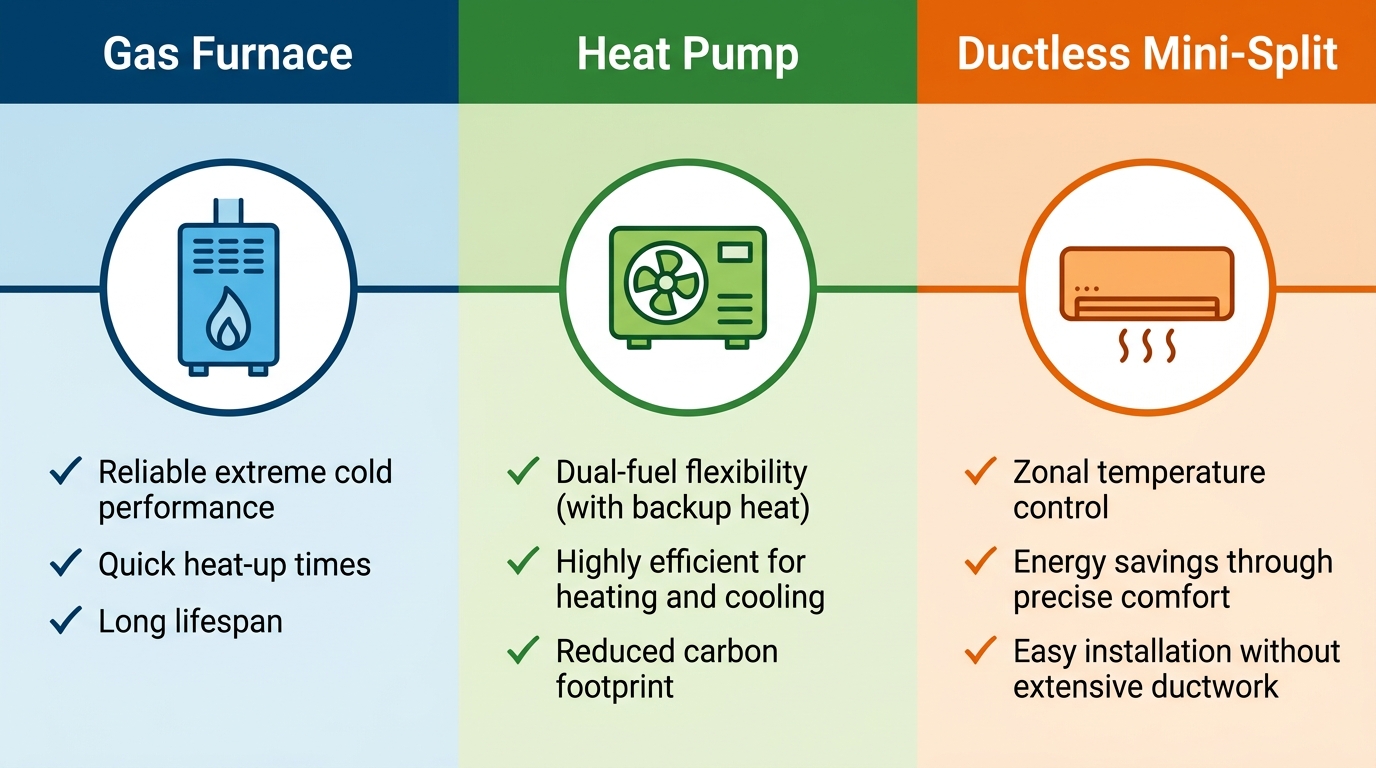 Gas Furnace

✓ Reliable extreme cold performance

✓ Quick heat-up times

✓ Long lifespan

Heat Pump

✓ Dual-fuel flexibility (with backup heat)

✓ Highly efficient for heating and cooling

✓ Reduced carbon footprint

Ductless Mini-Split

✓ Zonal temperature control

✓ Energy savings through precise comfort

✓ Easy installation without extensive ductwork